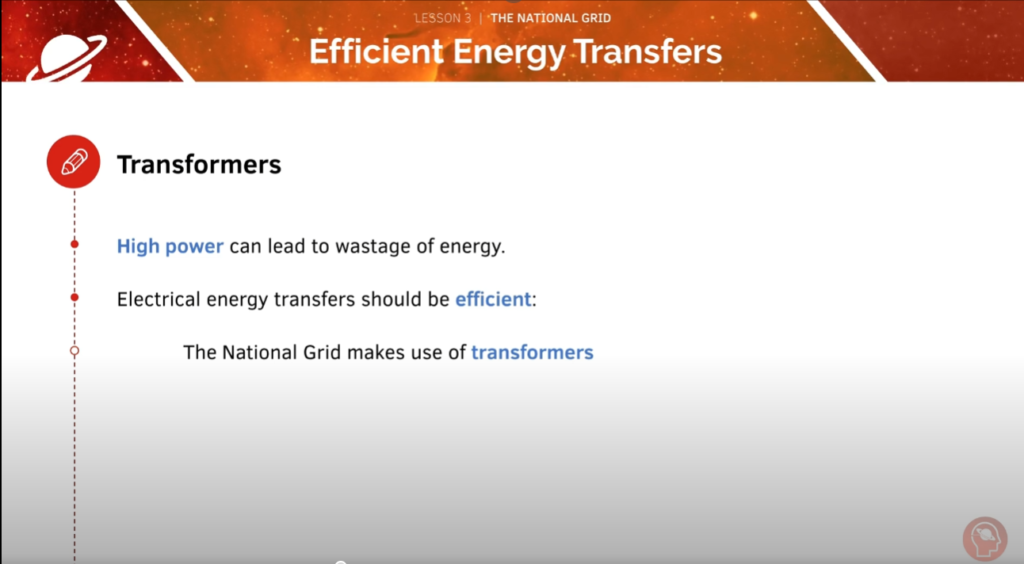 LESSON 3 | THE NATIONAL GRID

Efficient Energy Transfers

Transformers

High power can lead to wastage of energy.

Electrical energy transfers should be efficient:

The National Grid makes use of transformers